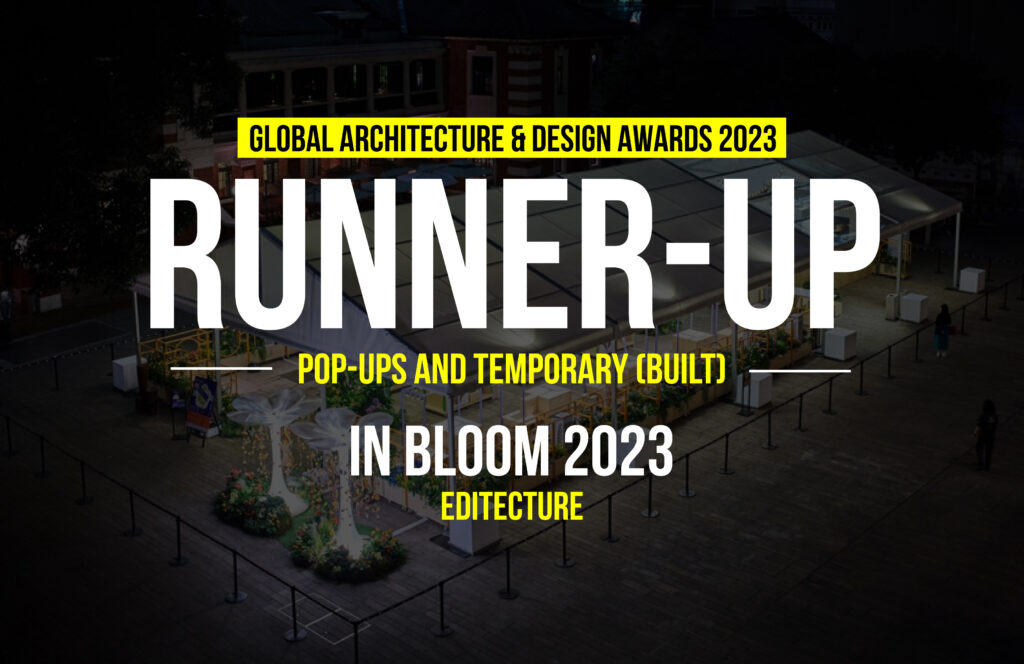 GLOBAL ARCHITECTURE & DESIGN AWARDS 2023

RUNNER-UP

POP-UPS AND TEMPORARY (BUILT)

IN BLOOM 2023

EDITECTURE